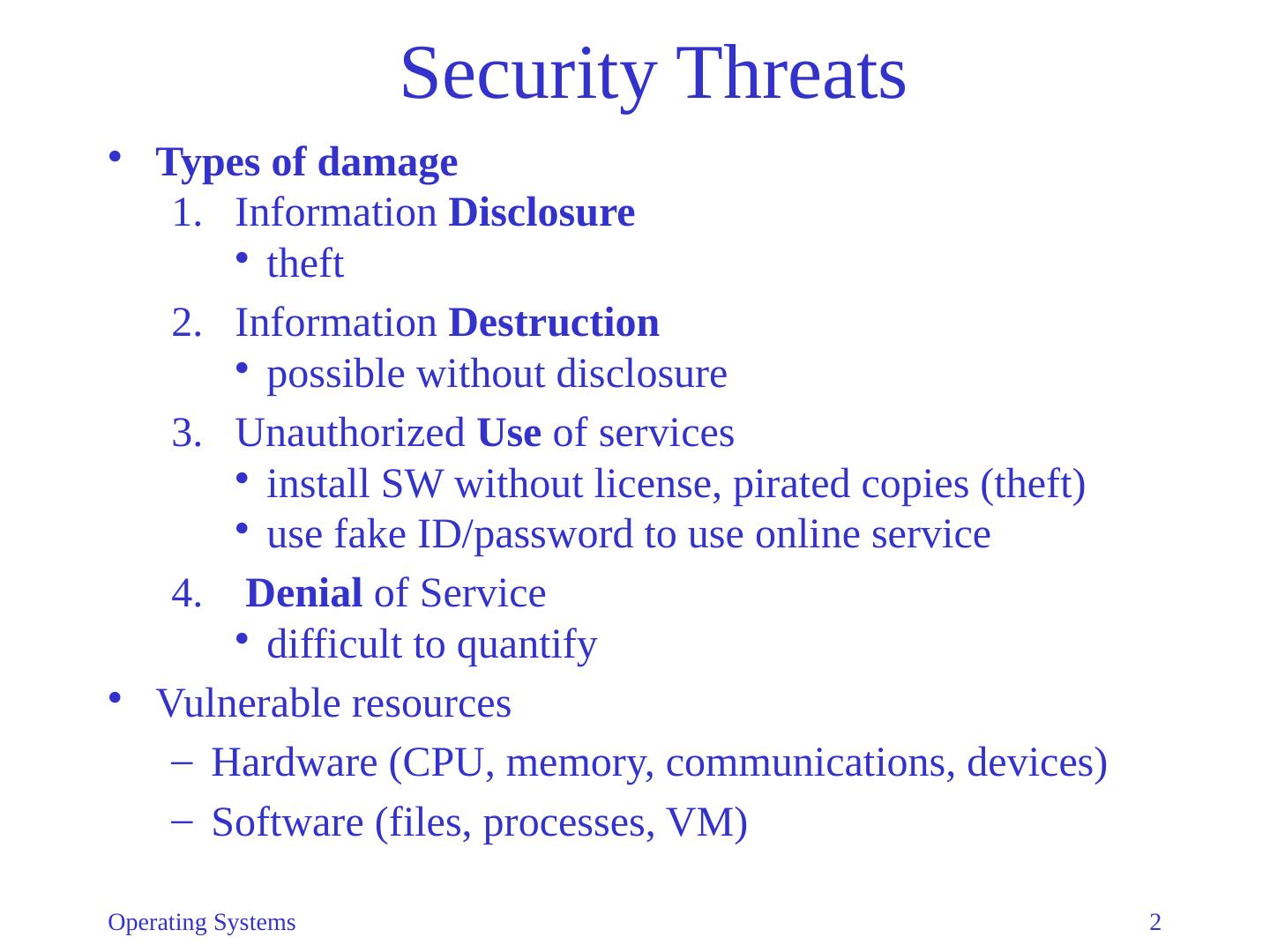 Security Threats

• Types of damage
1. Information Disclosure
• theft
2. Information Destruction
• possible without disclosure
3. Unauthorized Use of services
• install SW without license, pirated copies (theft)
• use fake ID/password to use online service
4. Denial of Service
• difficult to quantify
• Vulnerable resources
– Hardware (CPU, memory, communications, devices)
– Software (files, processes, VM)

Operating Systems

2